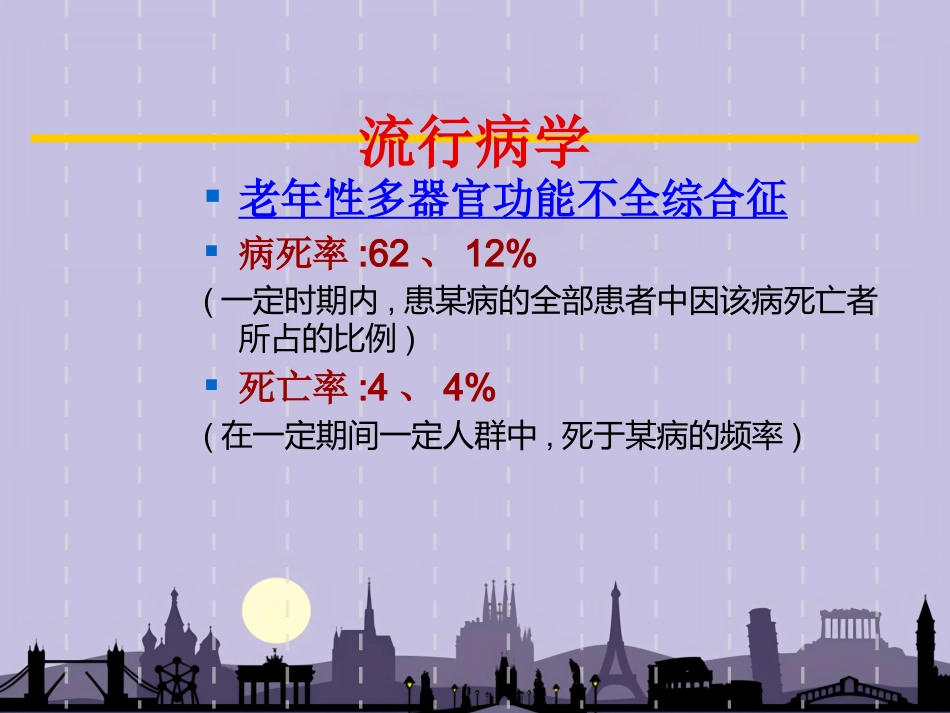 流行病学

▪ 老年性多器官功能不全综合征

▪ 病死率 :62 、 12%

( 一定时期内 , 患某病的全部患者中因该病死亡者所占的比例 )

▪ 死亡率 :4 、 4%

( 在一定期间一定人群中 , 死于某病的频率 )